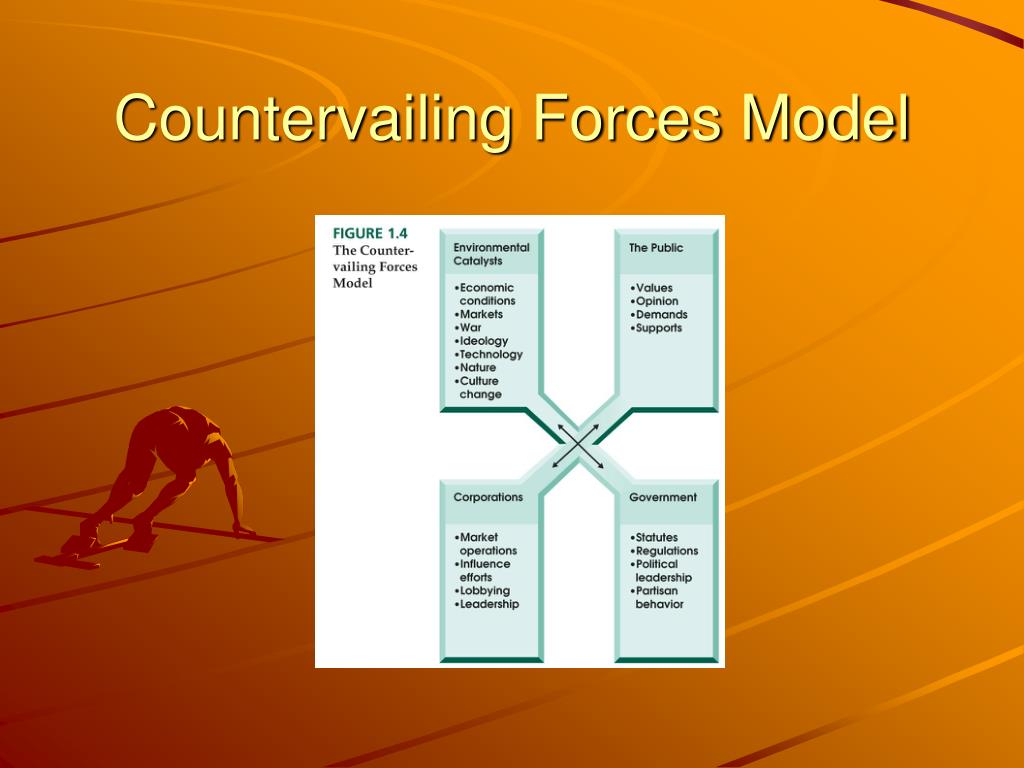 Countervailing Forces Model

FIGURE 1.4
The Countervailing Forces Model

Environmental Catalysts

•Economic conditions
•Markets
•War
•Ideology
•Technology
•Nature
•Culture change

The Public

•Values
•Opinion
•Demands
•Supports

Corporations

•Market operations
•Influence efforts
•Lobbying
•Leadership

Government

•Statutes
•Regulations
•Political leadership
•Partisan behavior